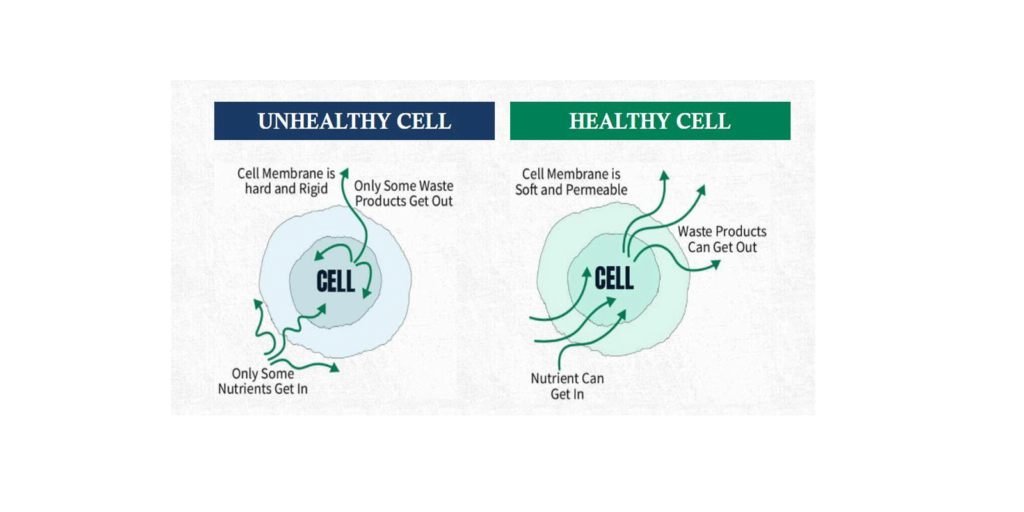 UNHEALTHY CELL

Cell Membrane is hard and Rigid

Only Some Waste Products Get Out

CELL

Only Some Nutrients Get In

HEALTHY CELL

Cell Membrane is Soft and Permeable

Waste Products Can Get Out

CELL

Nutrient Can Get In